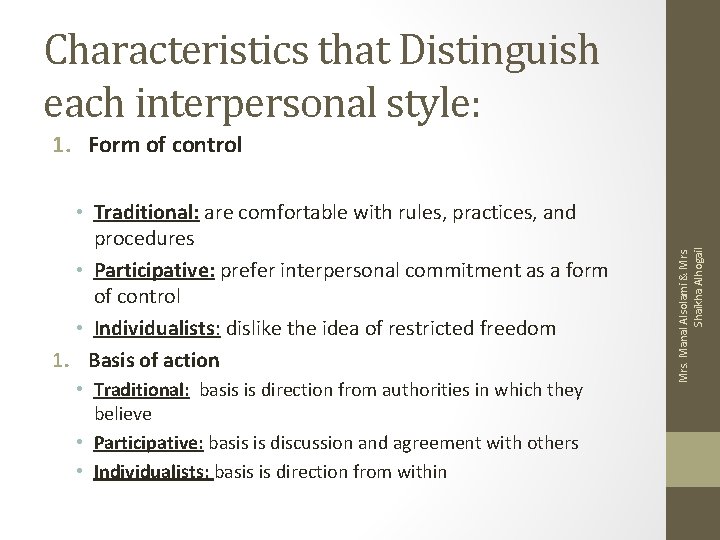 Characteristics that Distinguish each interpersonal style:

1. Form of control

• Traditional: are comfortable with rules, practices, and procedures
• Participative: prefer interpersonal commitment as a form of control
• Individualists: dislike the idea of restricted freedom

1. Basis of action
• Traditional: basis is direction from authorities in which they believe
• Participative: basis is discussion and agreement with others
• Individualists: basis is direction from within

Mrs. Manal Alsolami & Mrs Shaikha Alhogail